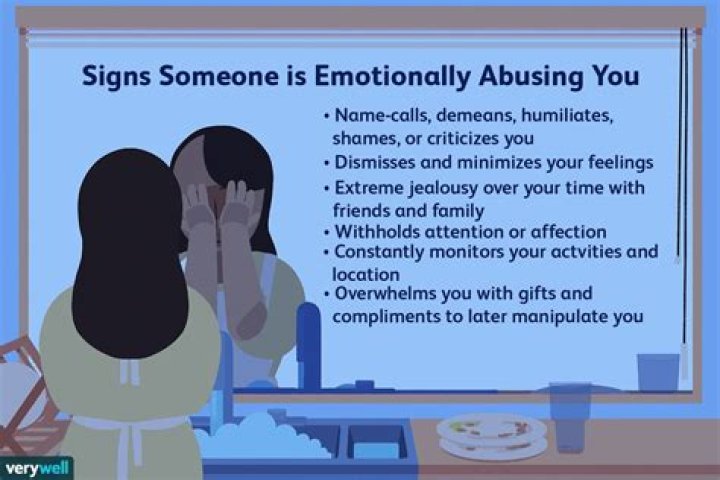 Signs Someone is Emotionally Abusing You

• Name-calls, demeans, humiliates, shames, or criticizes you
• Dismisses and minimizes your feelings
• Extreme jealousy over your time with friends and family
• Withholds attention or affection
• Constantly monitors your actvities and location
• Overwhelms you with gifts and compliments to later manipulate you

verywell